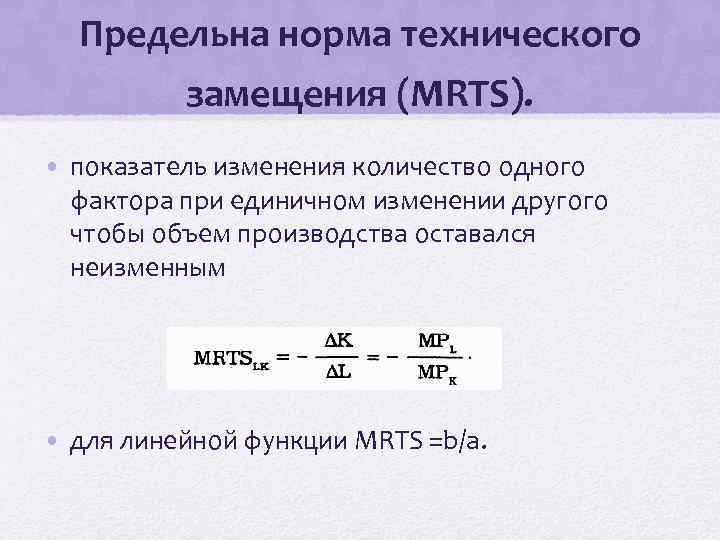 Предельна норма технического замещения (MRTS).

• показатель изменения количество одного фактора при единичном изменении другого чтобы объем производства оставался неизменным

$MRTS_{LK} = -\frac{\Delta K}{\Delta L} = -\frac{MP_L}{MP_K}.$

• для линейной функции MRTS =b/a.